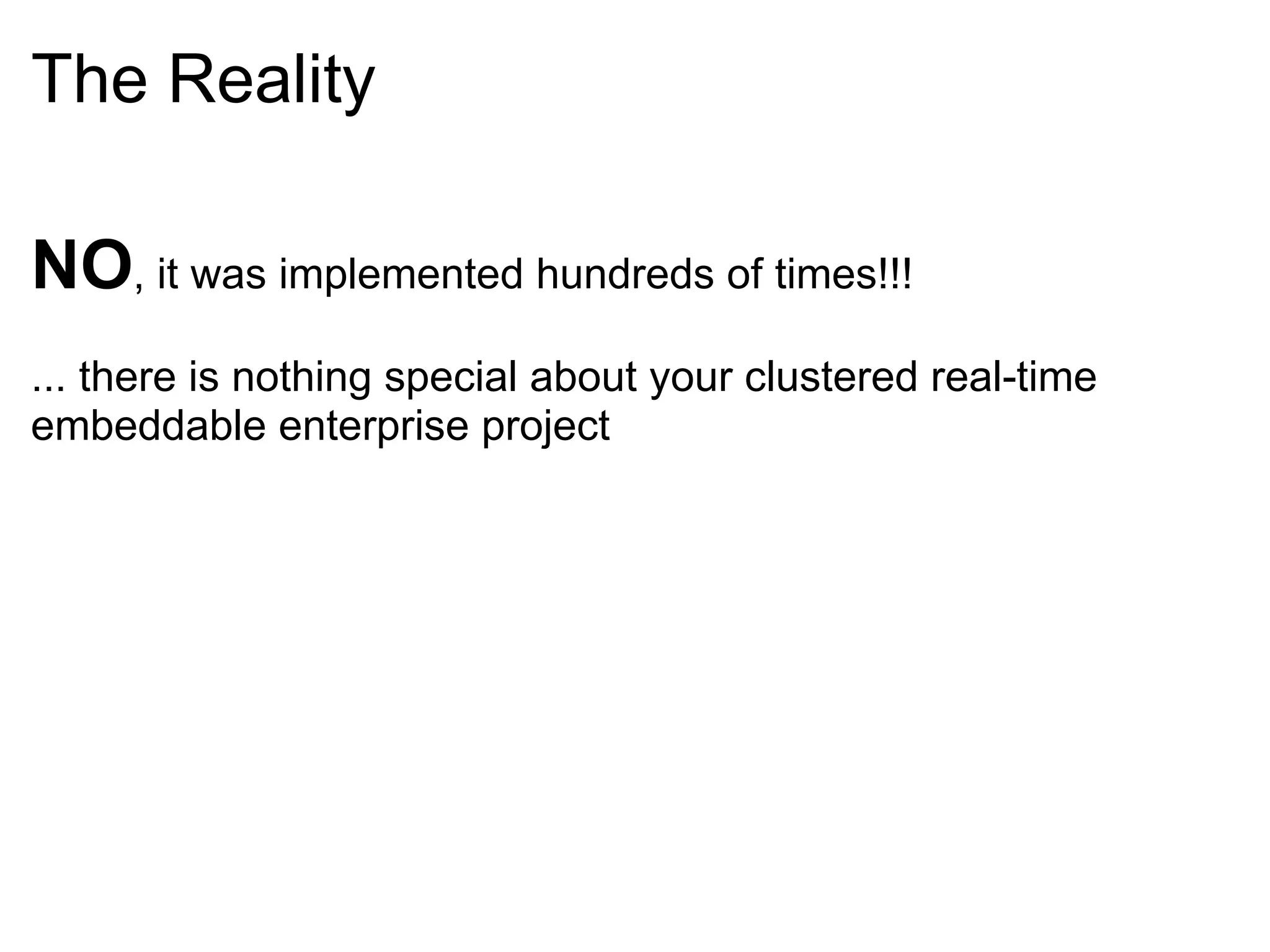 The Reality

NO, it was implemented hundreds of times!!!

... there is nothing special about your clustered real-time embeddable enterprise project